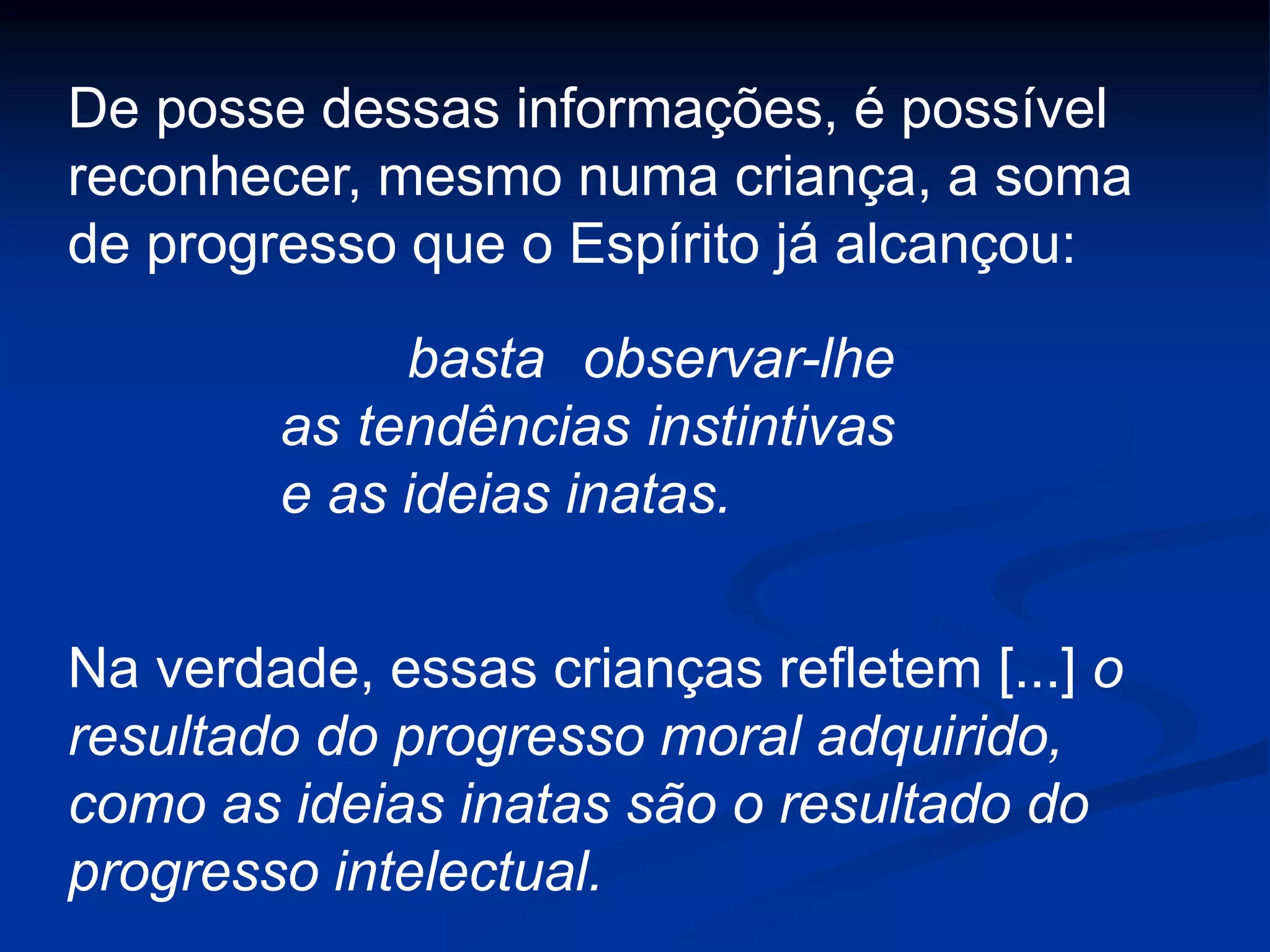 De posse dessas informações, é possível reconhecer, mesmo numa criança, a soma de progresso que o Espírito já alcançou:

basta observar-lhe as tendências instintivas e as ideias inatas.

Na verdade, essas crianças refletem [...] o resultado do progresso moral adquirido, como as ideias inatas são o resultado do progresso intelectual.